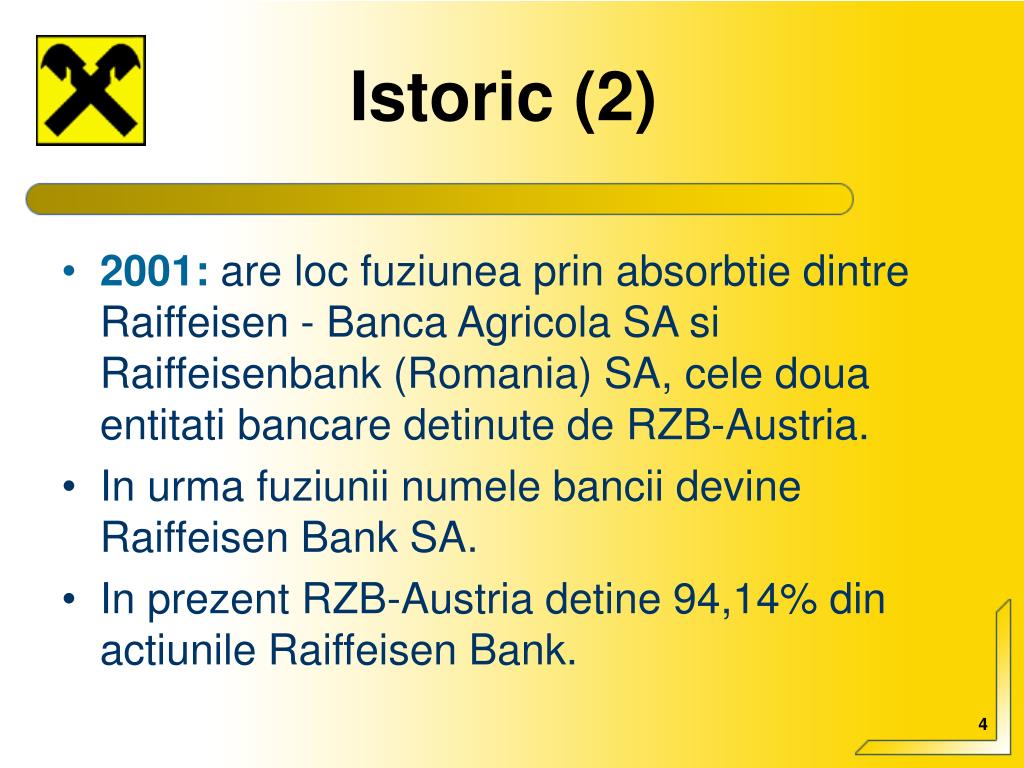 Istoric (2)

• 2001: are loc fuziunea prin absorbtie dintre Raiffeisen - Banca Agricola SA si Raiffeisenbank (Romania) SA, cele doua entitati bancare detinute de RZB-Austria.
• In urma fuziunii numele bancii devine Raiffeisen Bank SA.
• In prezent RZB-Austria detine 94,14% din actiunile Raiffeisen Bank.

4